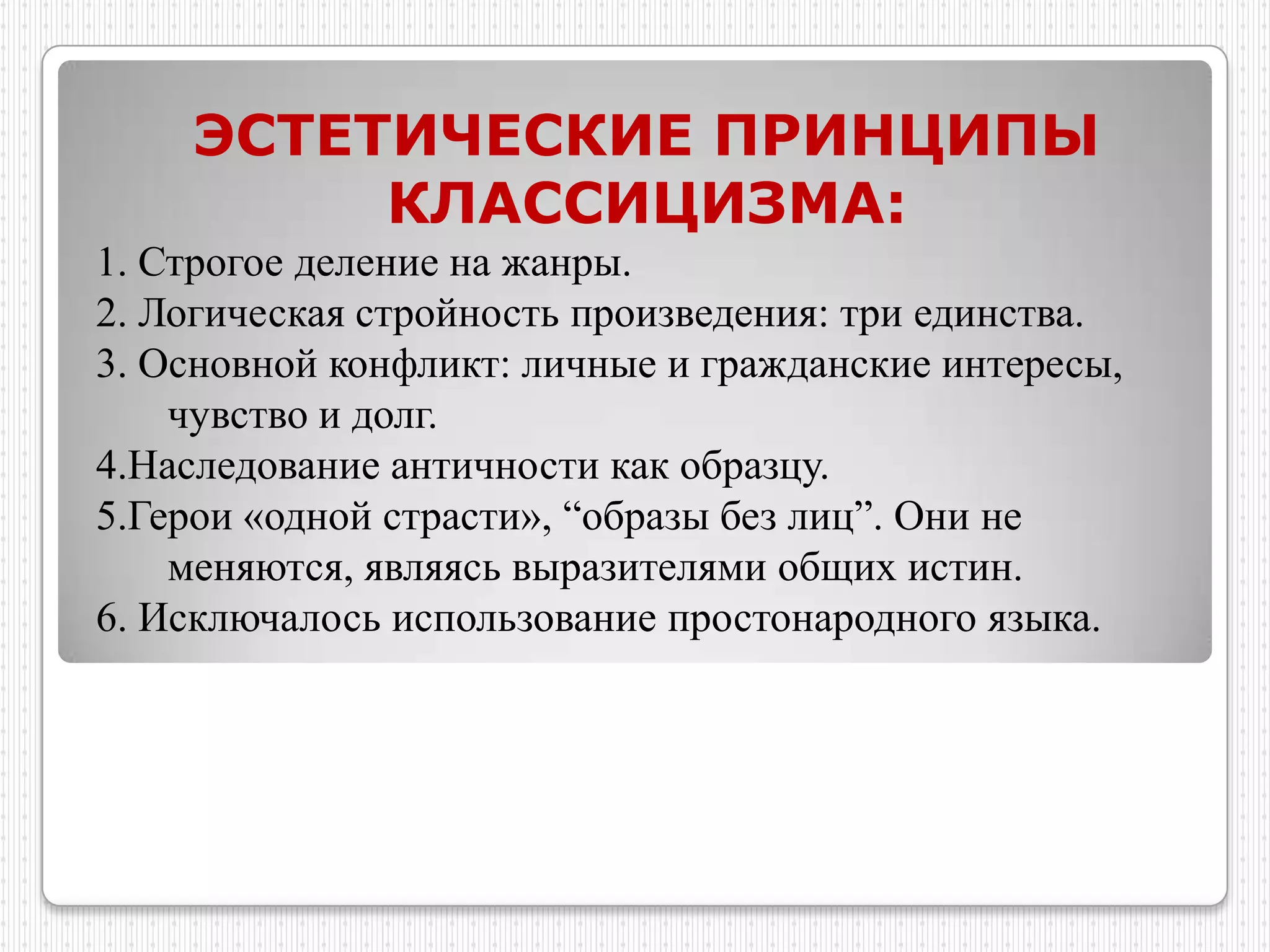 ЭСТЕТИЧЕСКИЕ ПРИНЦИПЫ КЛАССИЦИЗМА:

1. Строгое деление на жанры.
2. Логическая стройность произведения: три единства.
3. Основной конфликт: личные и гражданские интересы, чувство и долг.
4.Наследование античности как образцу.
5.Герои «одной страсти», “образы без лиц”. Они не меняются, являясь выразителями общих истин.
6. Исключалось использование простонародного языка.